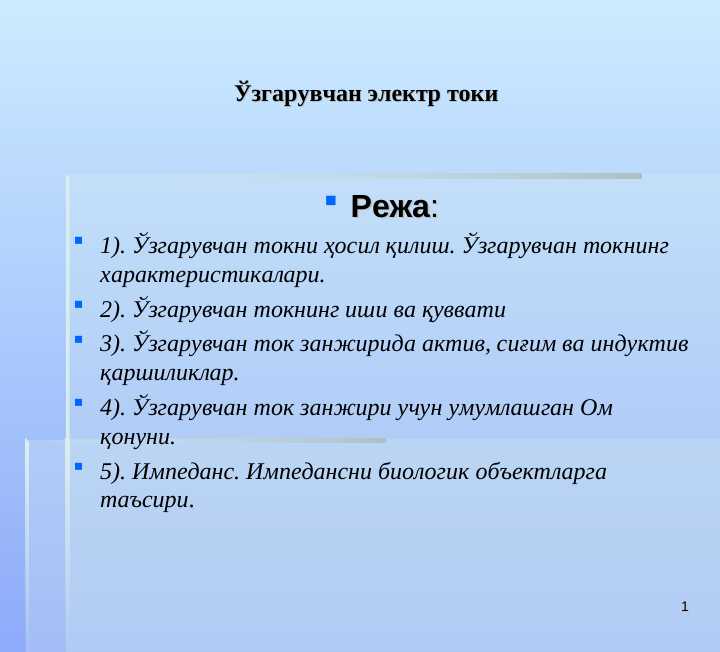 Ўзгарувчан электр токи

Режа:

1). Ўзгарувчан токни ҳосил қилиш. Ўзгарувчан токнинг характеристикалари.

2). Ўзгарувчан токнинг иши ва қуввати

3). Ўзгарувчан ток занжирида актив, сиғим ва индуктив қаршиликлар.

4). Ўзгарувчан ток занжири учун умумлашган Ом қонуни.

5). Импеданс. Импедансни биологик объектларга таъсири.

1